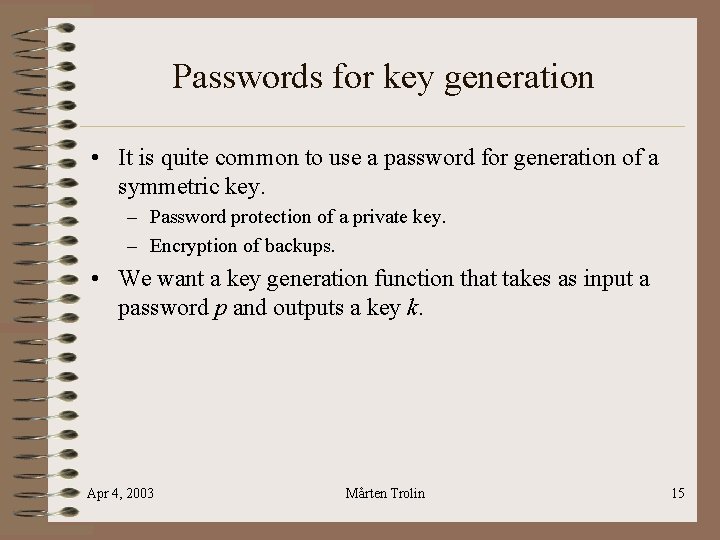 Passwords for key generation

• It is quite common to use a password for generation of a symmetric key.
  – Password protection of a private key.
  – Encryption of backups.
• We want a key generation function that takes as input a password $p$ and outputs a key $k$.

Apr 4, 2003 Mårten Trolin 15